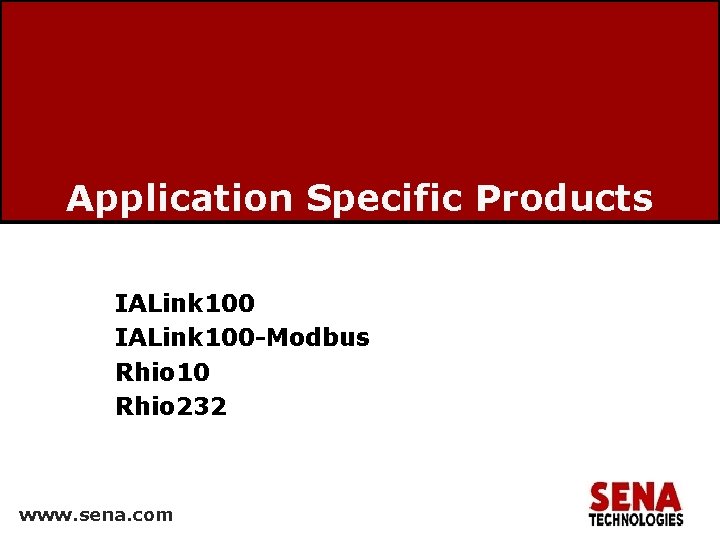 Application Specific Products

IALink100
IALink100-Modbus
Rhio10
Rhio232

www.sena.com

SENA
TECHNOLOGIES